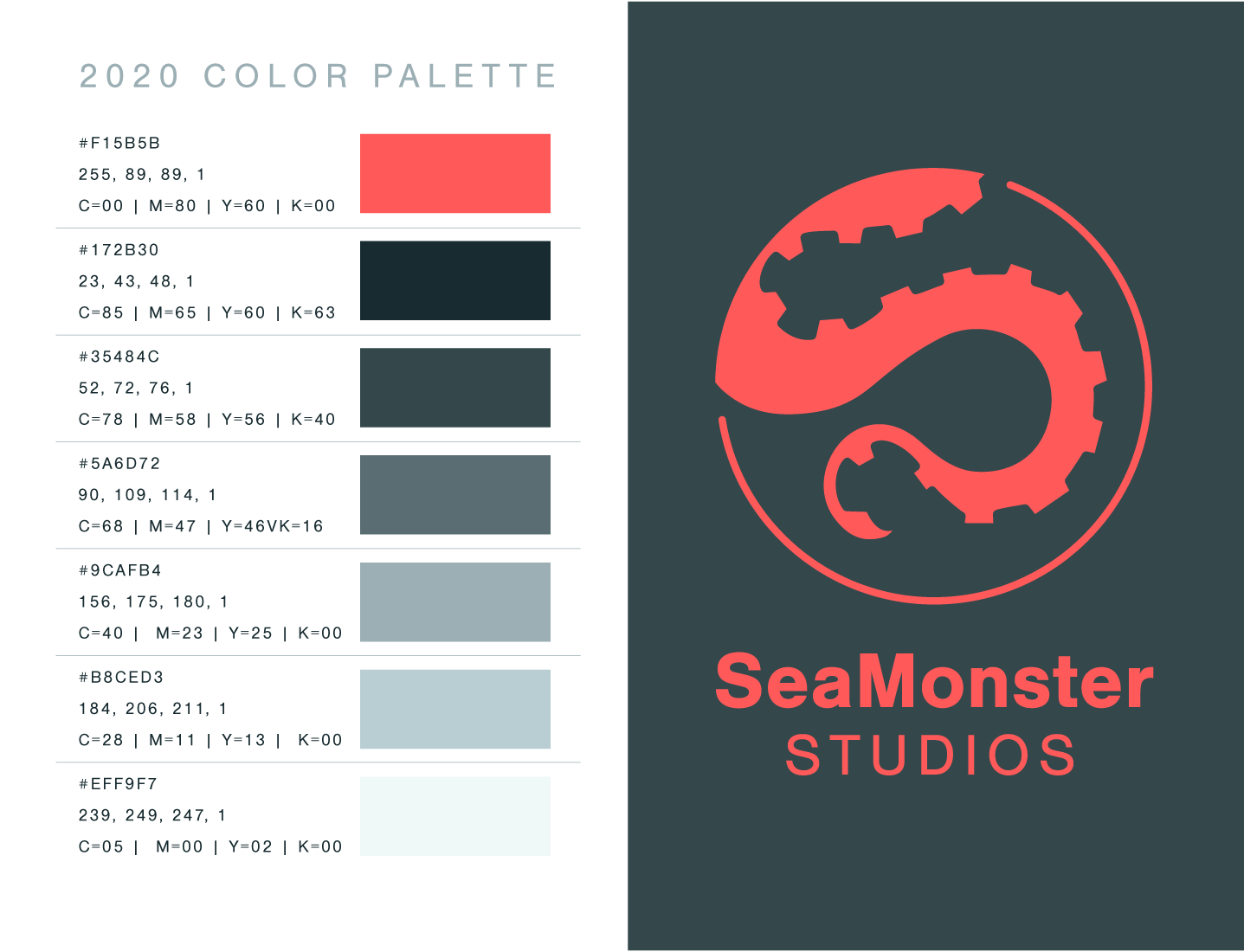 2020 COLOR PALETTE

#F15B5B
255, 89, 89, 1
C=00 | M=80 | Y=60 | K=00

#172B30
23, 43, 48, 1
C=85 | M=65 | Y=60 | K=63

#35484C
52, 72, 76, 1
C=78 | M=58 | Y=56 | K=40

#5A6D72
90, 109, 114, 1
C=68 | M=47 | Y=46VK=16

#9CAFB4
156, 175, 180, 1
C=40 | M=23 | Y=25 | K=00

#B8CED3
184, 206, 211, 1
C=28 | M=11 | Y=13 | K=00

#EFF9F7
239, 249, 247, 1
C=05 | M=00 | Y=02 | K=00

SeaMonster
STUDIOS